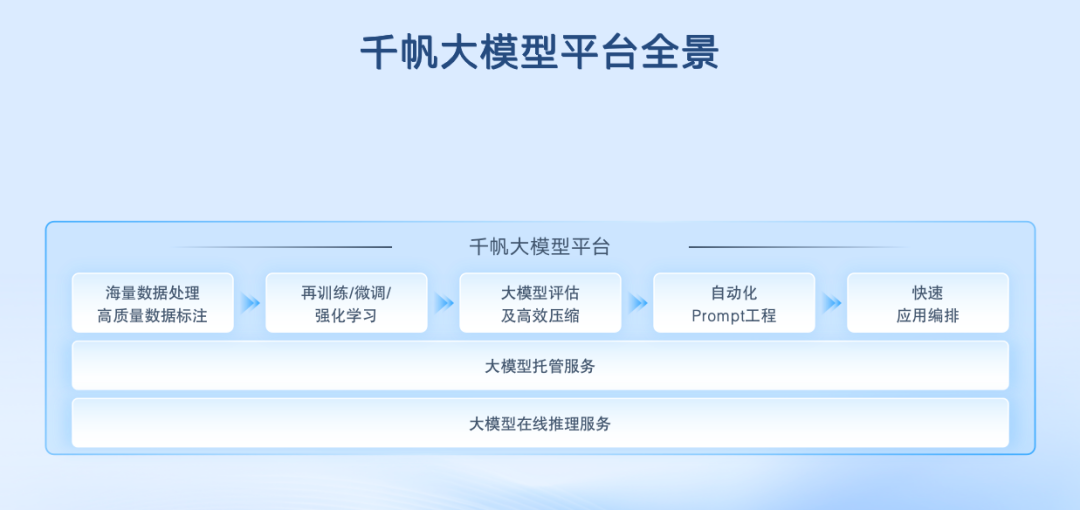 千帆大模型平台全景

千帆大模型平台

海量数据处理
高质量数据标注

再训练/微调/
强化学习

大模型评估
及高效压缩

自动化
Prompt工程

快速
应用编排

大模型托管服务

大模型在线推理服务